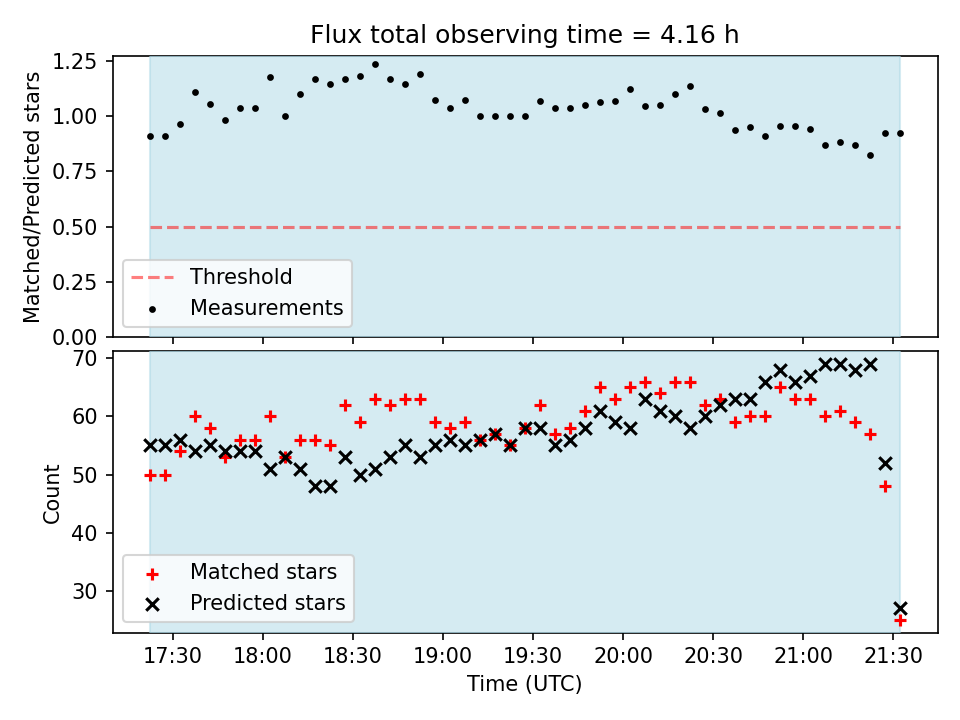 Flux total observing time = 4.16 h

Matched/Predicted stars

1.25
1.00
0.75
0.50
0.25
0.00

Threshold
Measurements

Count

70
60
50
40
30

Matched stars
Predicted stars

17:30
18:00
18:30
19:00
19:30
20:00
20:30
21:00
21:30

Time (UTC)